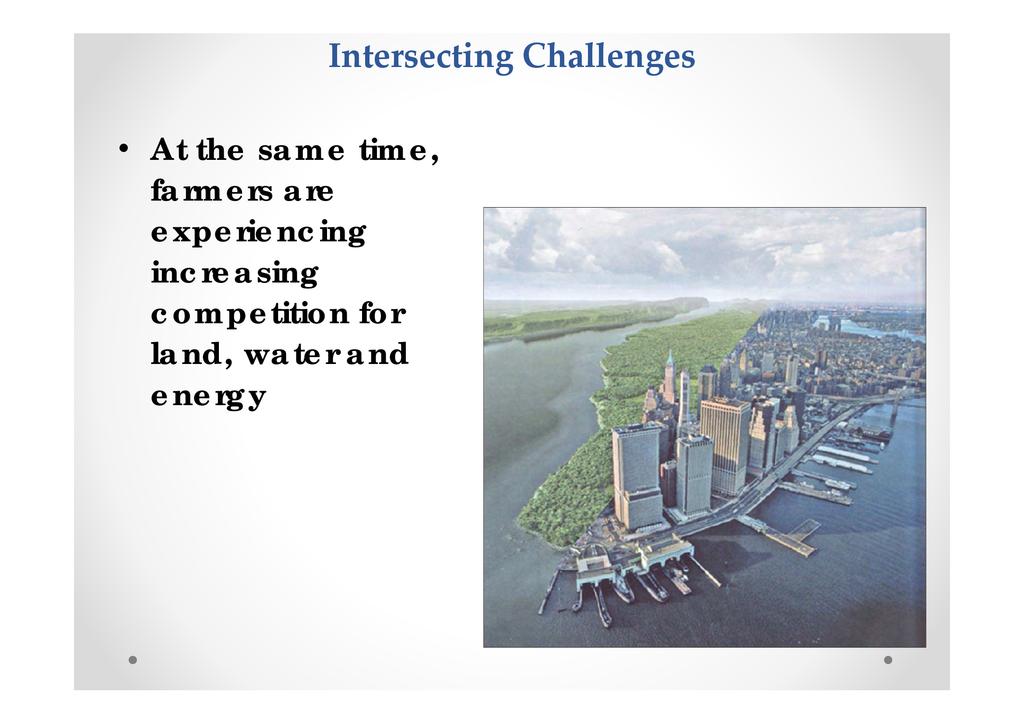 Intersecting Challenges

• At the same time, farmers are experiencing increasing competition for land, water and energy